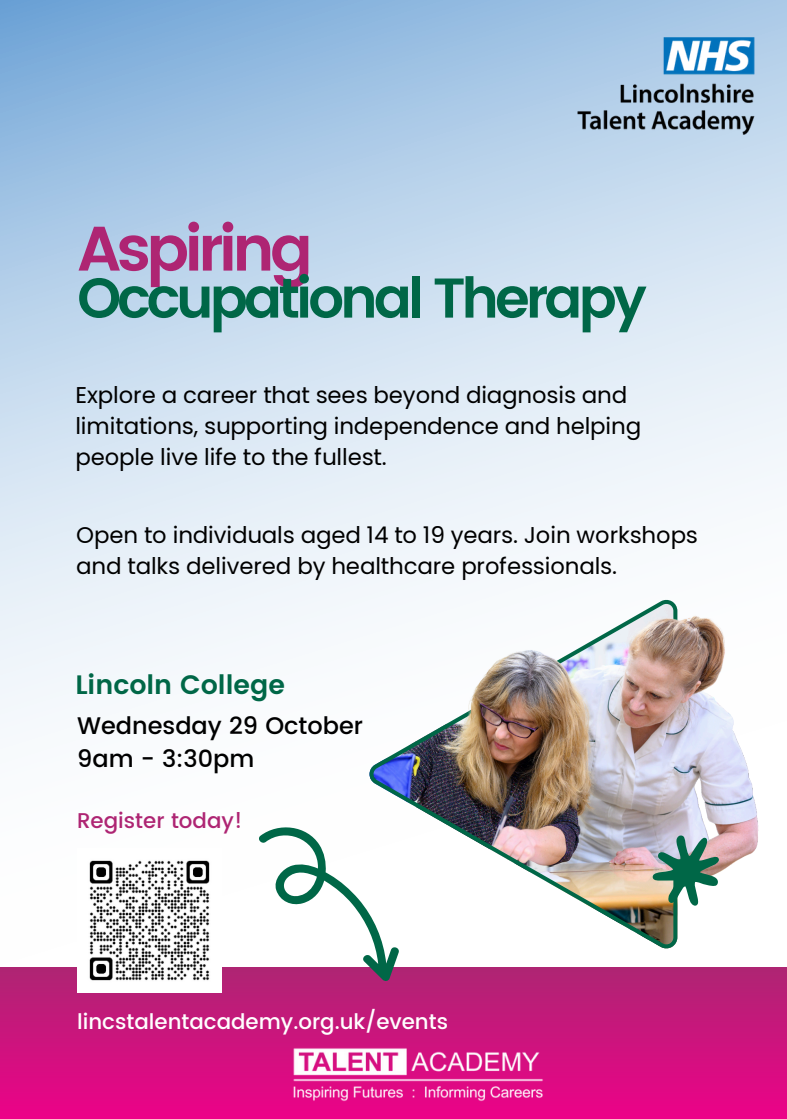 NHS
Lincolnshire
Talent Academy

Aspiring
Occupational Therapy

Explore a career that sees beyond diagnosis and limitations, supporting independence and helping people live life to the fullest.

Open to individuals aged 14 to 19 years. Join workshops and talks delivered by healthcare professionals.

Lincoln College
Wednesday 29 October
9am - 3:30pm

Register today!

lincstalentacademy.org.uk/events

TALENT ACADEMY
Inspiring Futures : Informing Careers